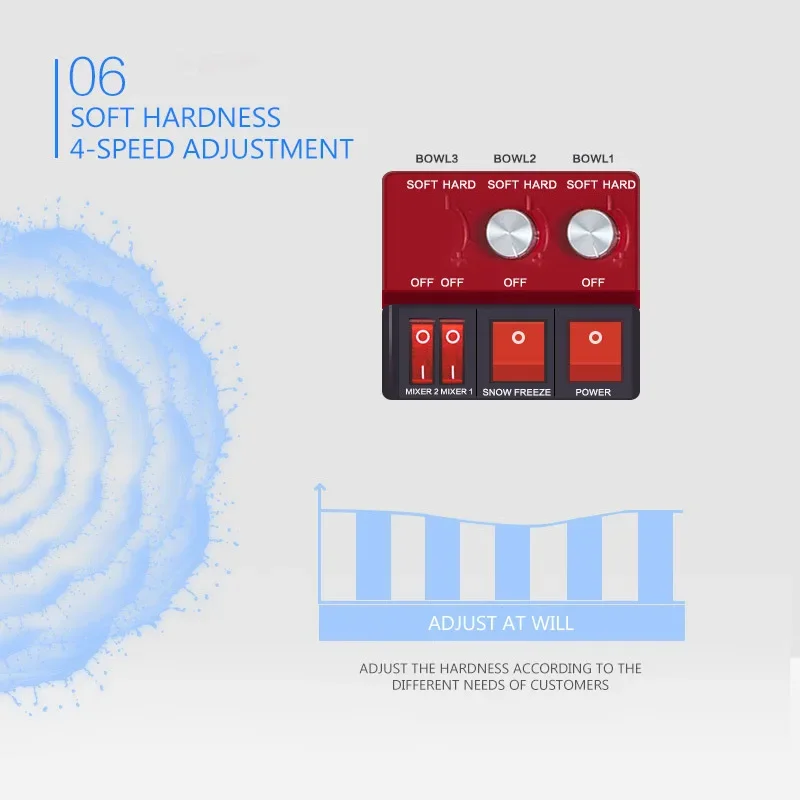 06
SOFT HARDNESS
4-SPEED ADJUSTMENT

BOWL3 BOWL2 BOWL1
SOFT HARD SOFT HARD SOFT HARD
OFF OFF OFF OFF

MIXER 2 MIXER 1 SNOW FREEZE POWER

ADJUST AT WILL

ADJUST THE HARDNESS ACCORDING TO THE DIFFERENT NEEDS OF CUSTOMERS